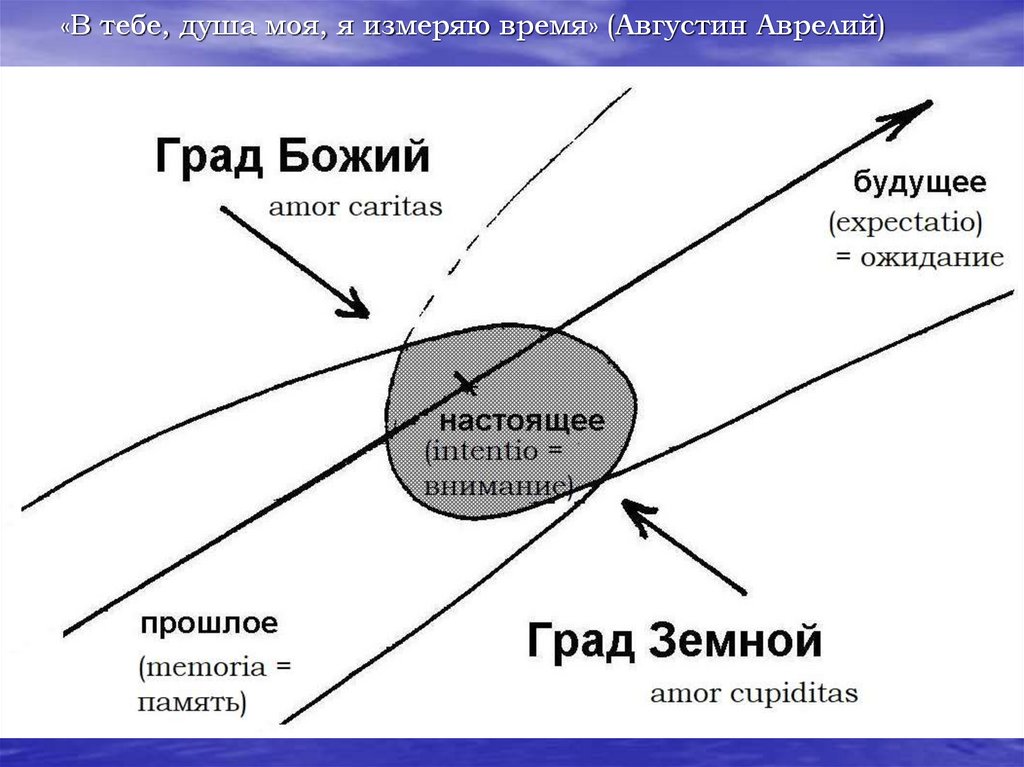 «В тебе, душа моя, я измеряю время» (Августин Аврелий)

Град Божий
amor caritas

будущее
(expectatio)
= ожидание

настоящее
(intentio =
внимание)

прошлое
(memoria =
память)

Град Земной
amor cupiditas